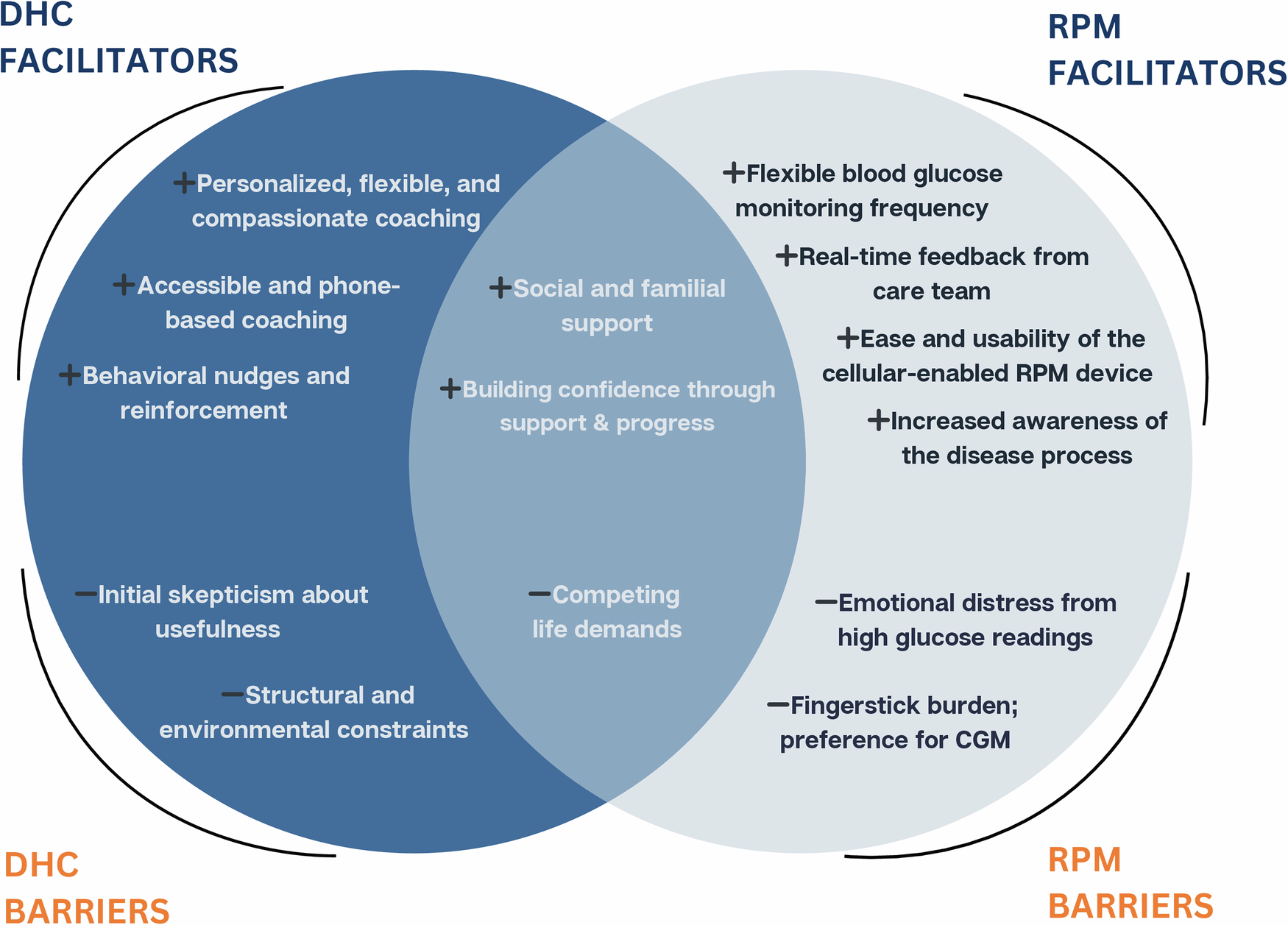 DHC FACILITATORS

RPM FACILITATORS

+Personalized, flexible, and compassionate coaching

+Accessible and phone-based coaching

+Behavioral nudges and reinforcement

+Social and familial support

+Building confidence through support & progress

+Flexible blood glucose monitoring frequency

+Real-time feedback from care team

+Ease and usability of the cellular-enabled RPM device

+Increased awareness of the disease process

−Initial skepticism about usefulness

−Structural and environmental constraints

−Competing life demands

−Emotional distress from high glucose readings

−Fingerstick burden; preference for CGM

DHC BARRIERS

RPM BARRIERS